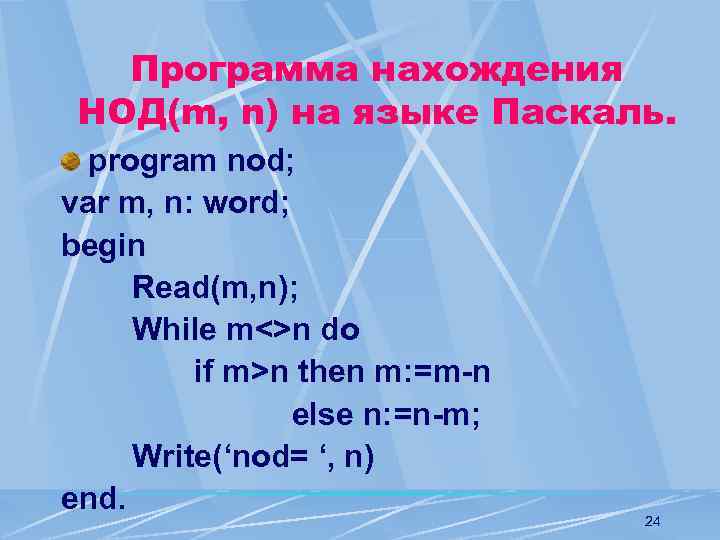 Программа нахождения НОД(m, n) на языке Паскаль.

program nod;
var m, n: word;
begin
Read(m,n);
While m<>n do
if m>n then m:=m-n
else n:=n-m;
Write(‘nod= ‘, n)
end.

24